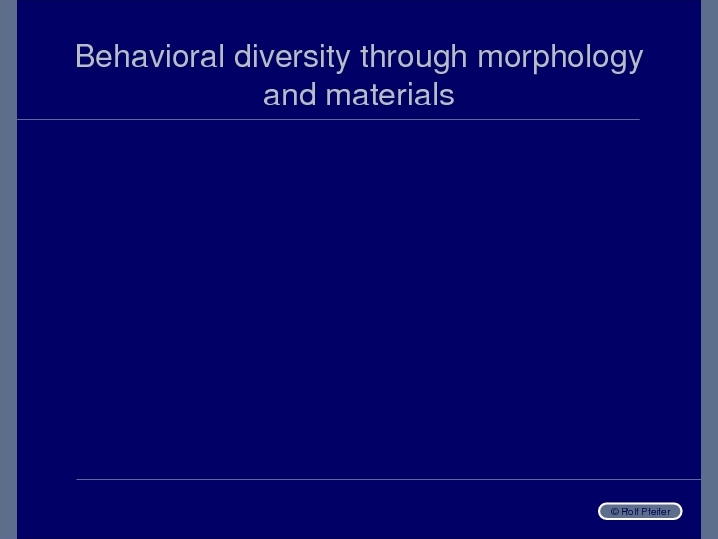 Behavioral diversity through morphology and materials

© Rolf Pfeifer